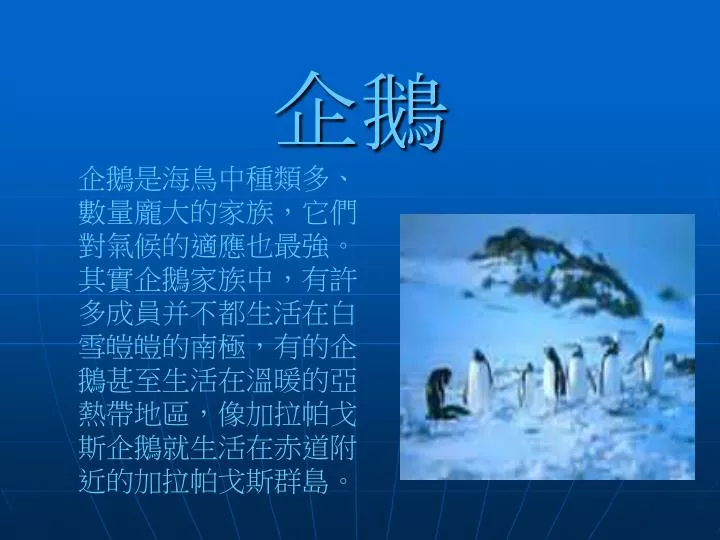 企鵝

企鵝是海鳥中種類多、數量龐大的家族，它們對氣候的適應也最強。其實企鵝家族中，有許多成員并不都生活在白雪皚皚的南極，有的企鵝甚至生活在溫暖的亞熱帶地區，像加拉帕戈斯企鵝就生活在赤道附近的加拉帕戈斯群島。